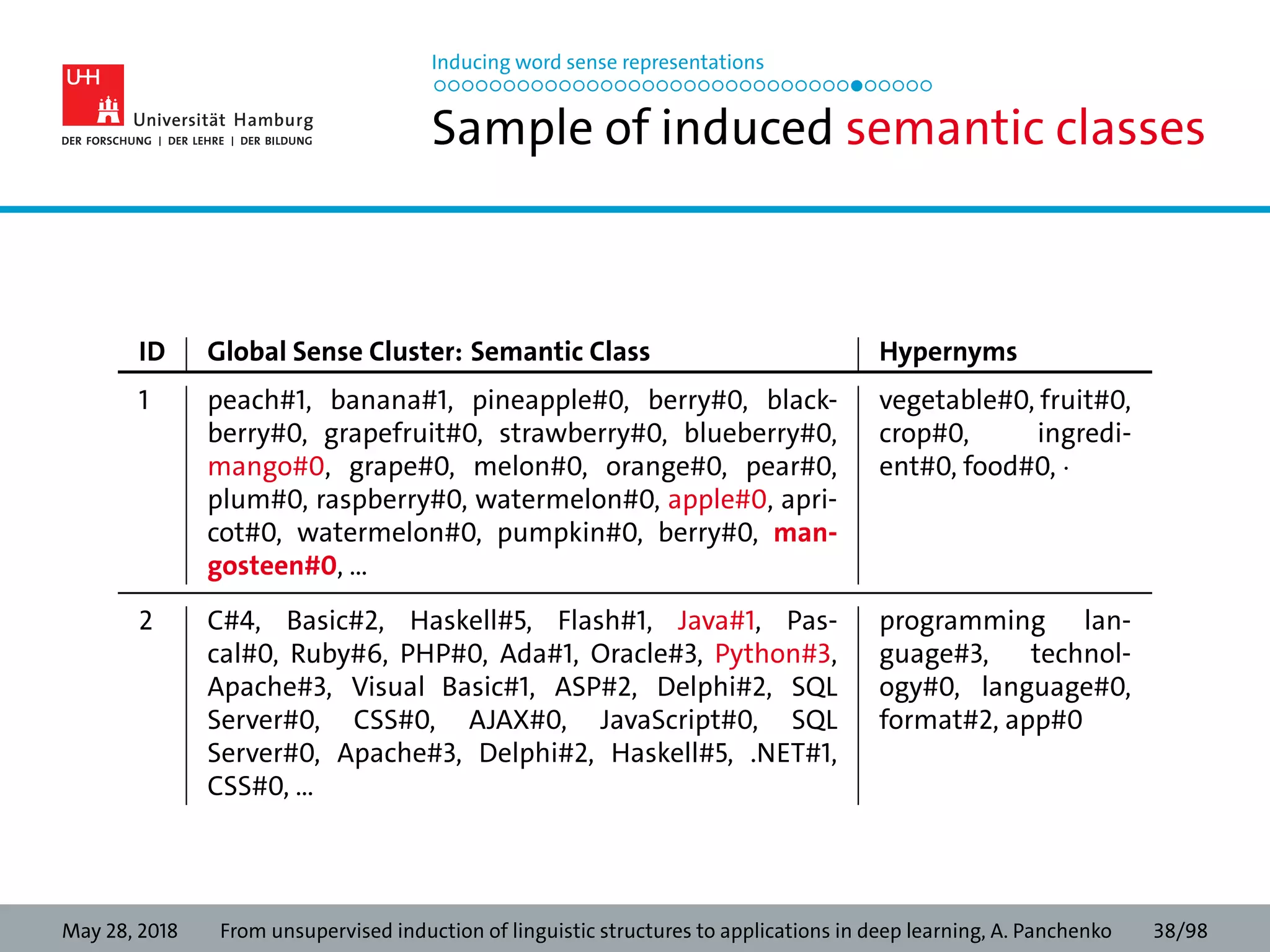 UHH
Universität Hamburg
DER FORSCHUNG | DER LEHRE | DER BILDUNG

Inducing word sense representations

Sample of induced semantic classes

| ID | Global Sense Cluster: Semantic Class | Hypernyms |
|---|---|---|
| 1 | peach#1, banana#1, pineapple#0, berry#0, blackberry#0, grapefruit#0, strawberry#0, blueberry#0, mango#0, grape#0, melon#0, orange#0, pear#0, plum#0, raspberry#0, watermelon#0, apple#0, apricot#0, watermelon#0, pumpkin#0, berry#0, mangosteen#0, ... | vegetable#0, fruit#0, crop#0, ingredient#0, food#0, · |
| 2 | C#4, Basic#2, Haskell#5, Flash#1, Java#1, Pascal#0, Ruby#6, PHP#0, Ada#1, Oracle#3, Python#3, Apache#3, Visual Basic#1, ASP#2, Delphi#2, SQL Server#0, CSS#0, AJAX#0, JavaScript#0, SQL Server#0, Apache#3, Delphi#2, Haskell#5, .NET#1, CSS#0, ... | programming language#3, technology#0, language#0, format#2, app#0 |

May 28, 2018 From unsupervised induction of linguistic structures to applications in deep learning, A. Panchenko 38/98